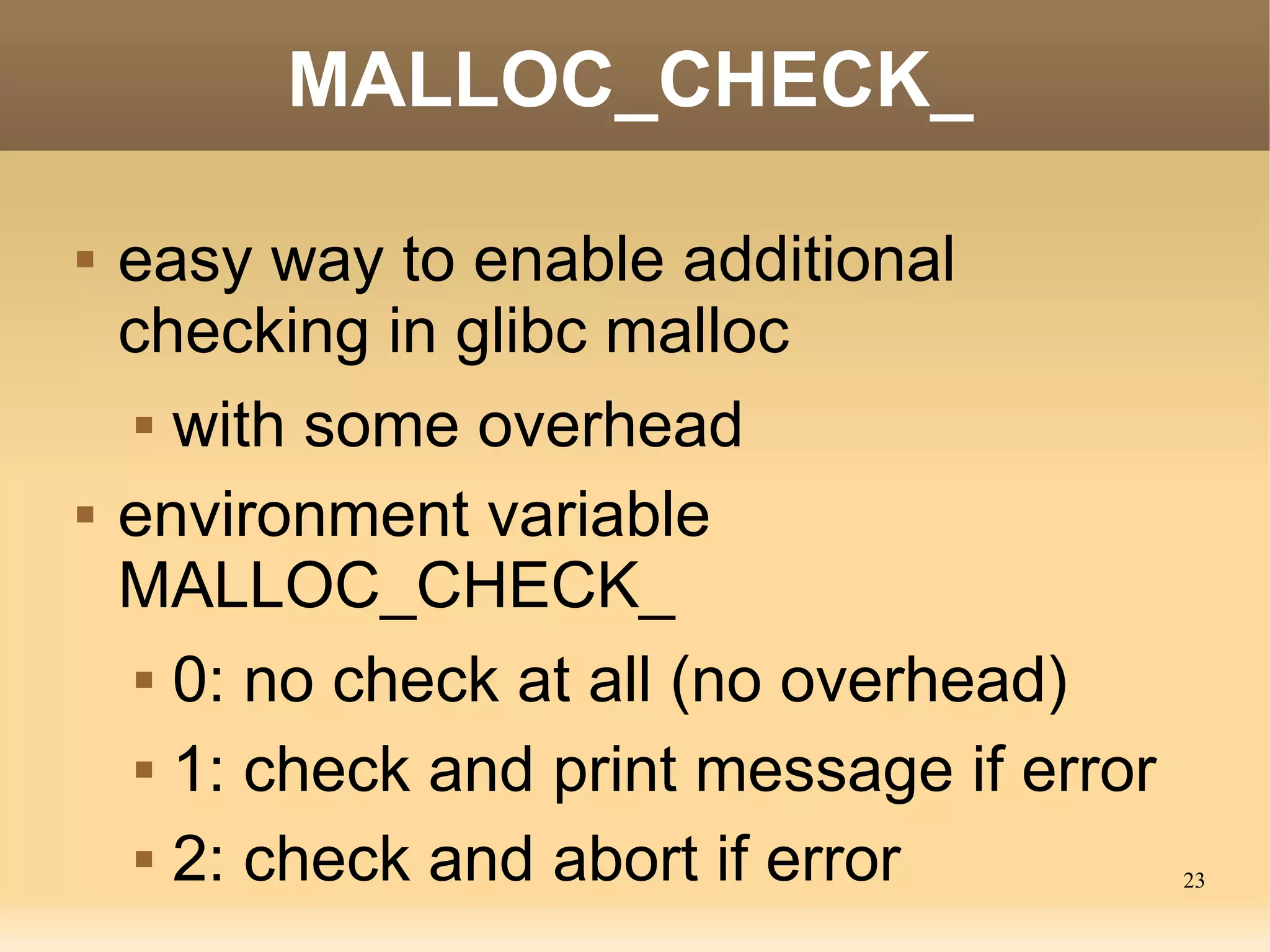 MALLOC_CHECK_

- easy way to enable additional checking in glibc malloc
  - with some overhead
- environment variable MALLOC_CHECK_
  - 0: no check at all (no overhead)
  - 1: check and print message if error
  - 2: check and abort if error

23